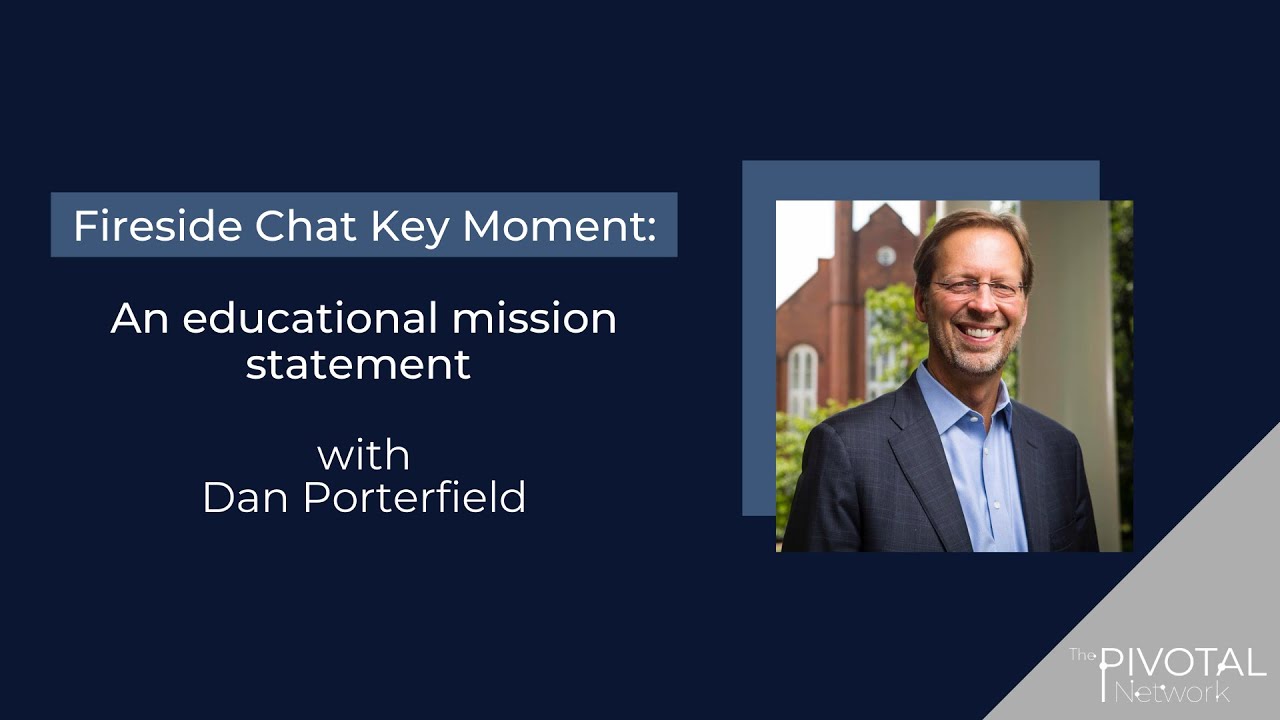 Fireside Chat Key Moment:

An educational mission statement

with
Dan Porterfield

The PIVOTAL Network